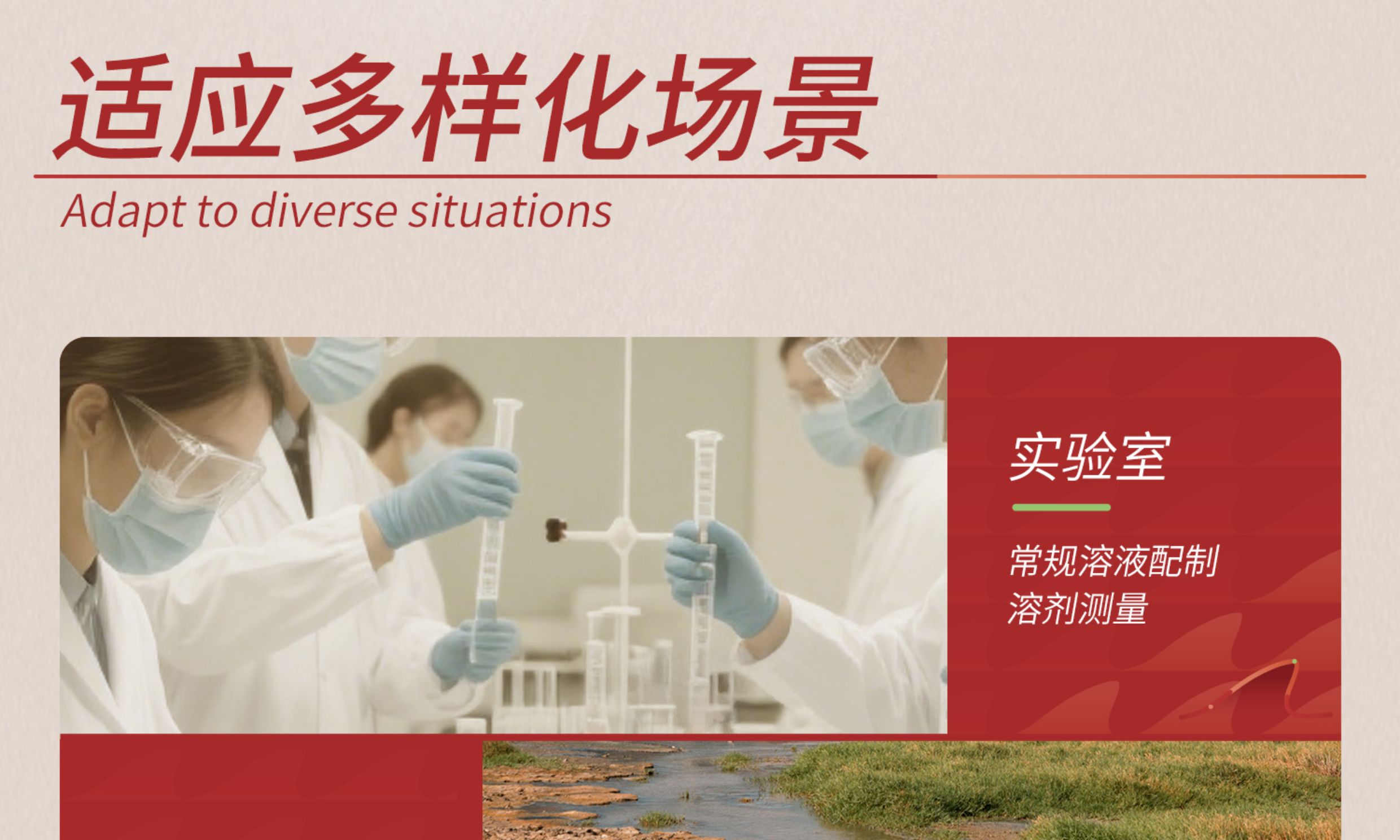 适应多样化场景

Adapt to diverse situations

实验室

常规溶液配制
溶剂测量